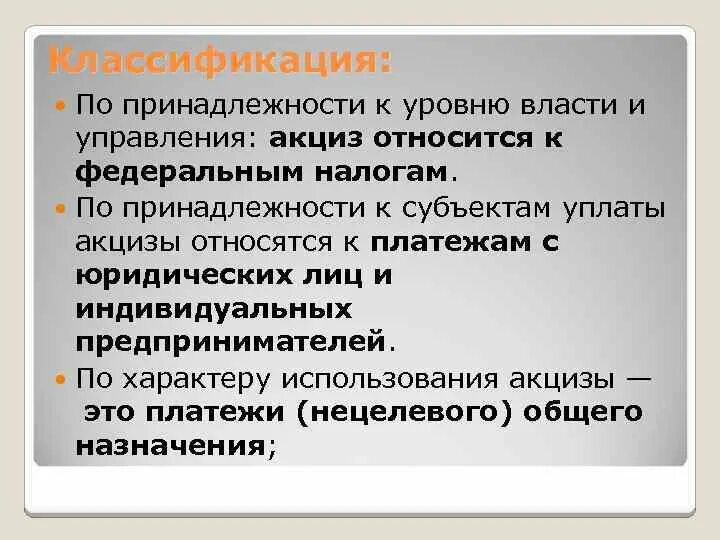 Классификация:

По принадлежности к уровню власти и управления: акциз относится к федеральным налогам.

По принадлежности к субъектам уплаты акцизы относятся к платежам с юридических лиц и индивидуальных предпринимателей.

По характеру использования акцизы — это платежи (нецелевого) общего назначения;